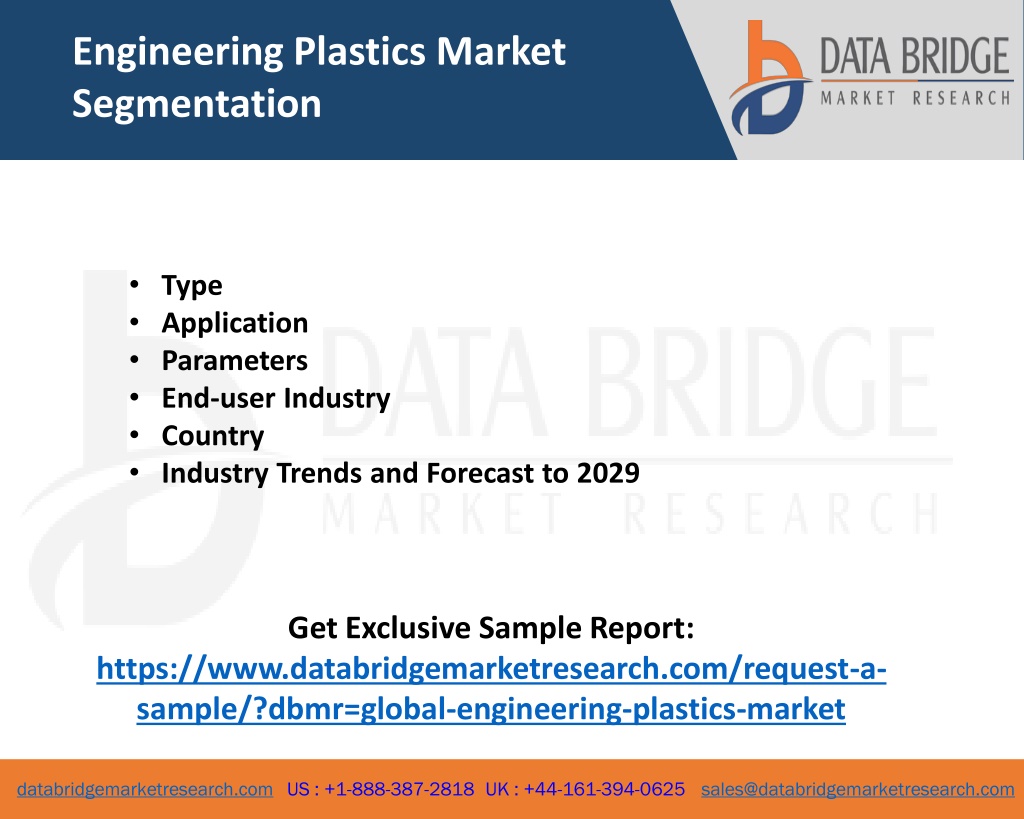 Engineering Plastics Market Segmentation

DATA BRIDGE
MARKET RESEARCH

• Type
• Application
• Parameters
• End-user Industry
• Country
• Industry Trends and Forecast to 2029

DATA BRIDGE
MARKET RESEARCH

Get Exclusive Sample Report:
https://www.databridgemarketresearch.com/request-a-sample/?dbmr=global-engineering-plastics-market

databridgemarketresearch.com US : +1-888-387-2818 UK : +44-161-394-0625 sales@databridgemarketresearch.com